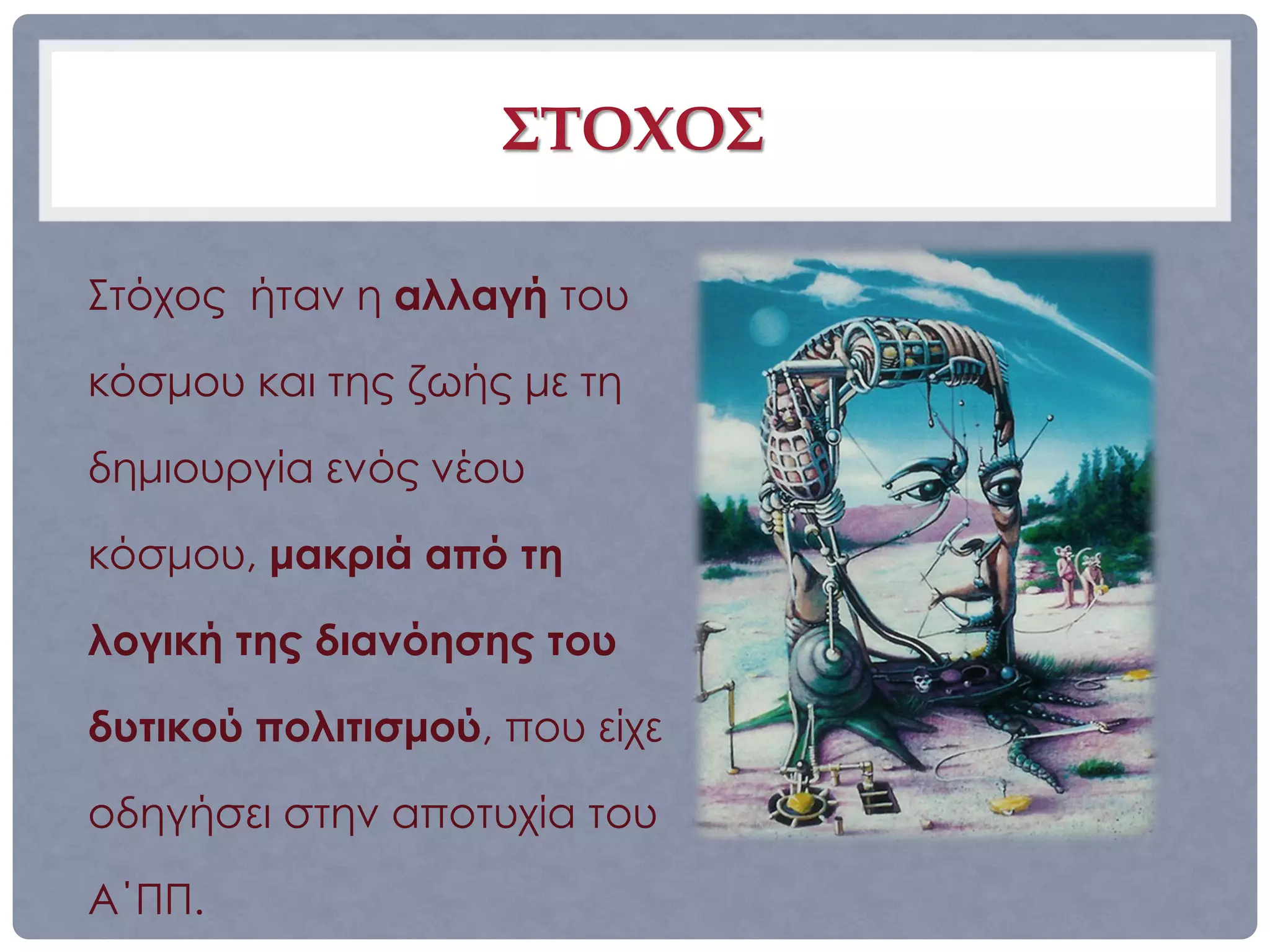 ΣΤΟΧΟΣ

Στόχος  ήταν η αλλαγή του κόσμου και της ζωής με τη δημιουργία ενός νέου κόσμου, μακριά από τη λογική της διανόησης του δυτικού πολιτισμού, που είχε οδηγήσει στην αποτυχία του Α΄ΠΠ.